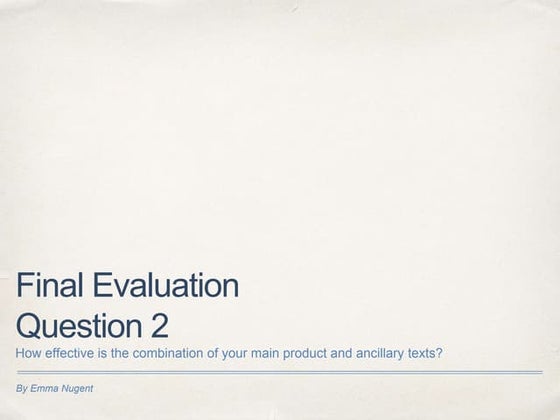 Final Evaluation
Question 2

How effective is the combination of your main product and ancillary texts?

By Emma Nugent